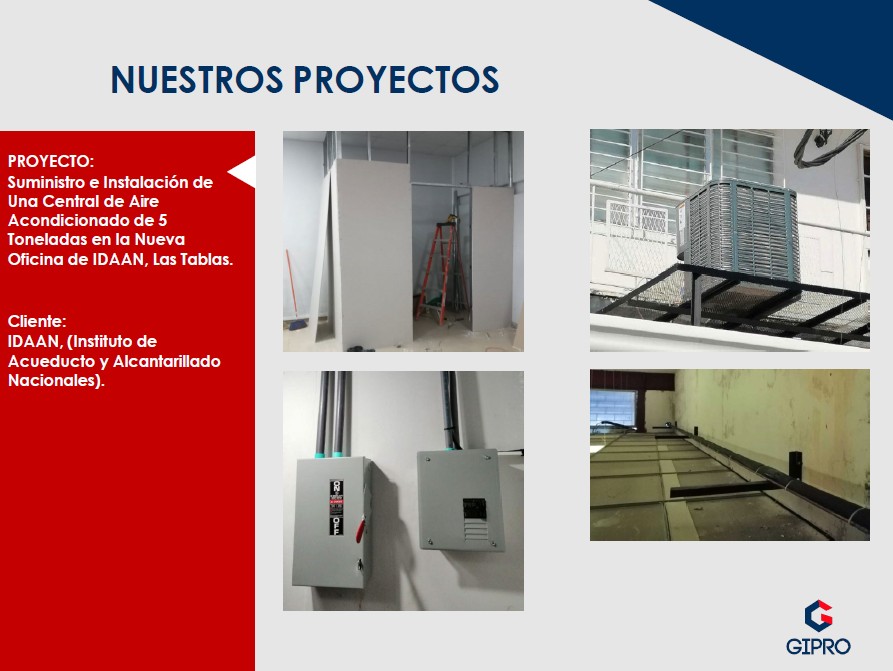 NUESTROS PROYECTOS

PROYECTO:
Suministro e Instalación de Una Central de Aire Acondicionado de 5 Toneladas en la Nueva Oficina de IDAAN, Las Tablas.

Cliente:
IDAAN, (Instituto de Acueducto y Alcantarillado Nacionales).

ON

OFF

GIPRO